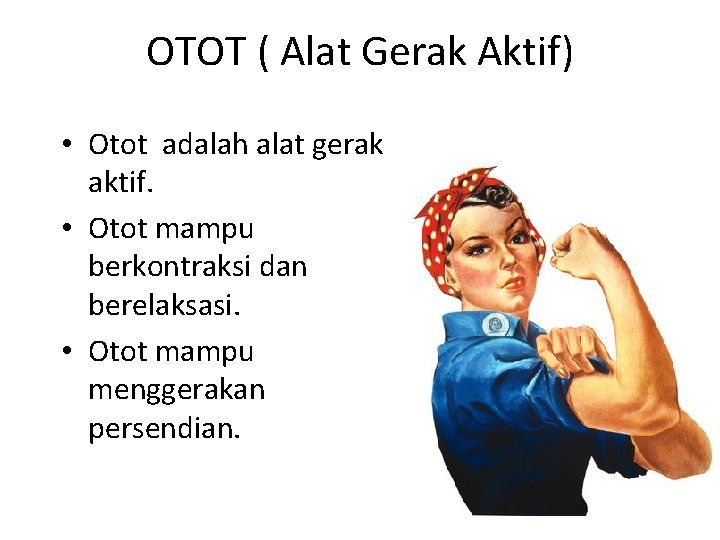 OTOT ( Alat Gerak Aktif)

• Otot  adalah alat gerak aktif.

• Otot mampu berkontraksi dan berelaksasi.

• Otot mampu menggerakan persendian.